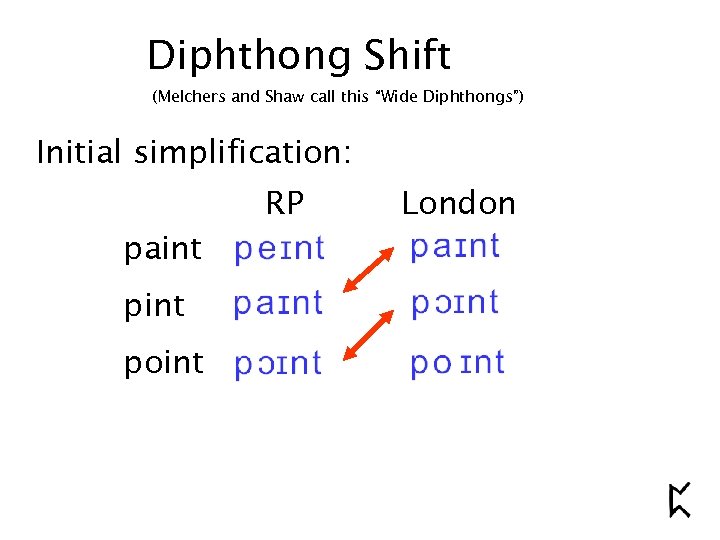 Diphthong Shift

(Melchers and Shaw call this "Wide Diphthongs")

Initial simplification:

| | RP | London |
|---|---|---|
| paint | peɪnt | paɪnt |
| pint | paɪnt | pɔɪnt |
| point | pɔɪnt | poɪnt |